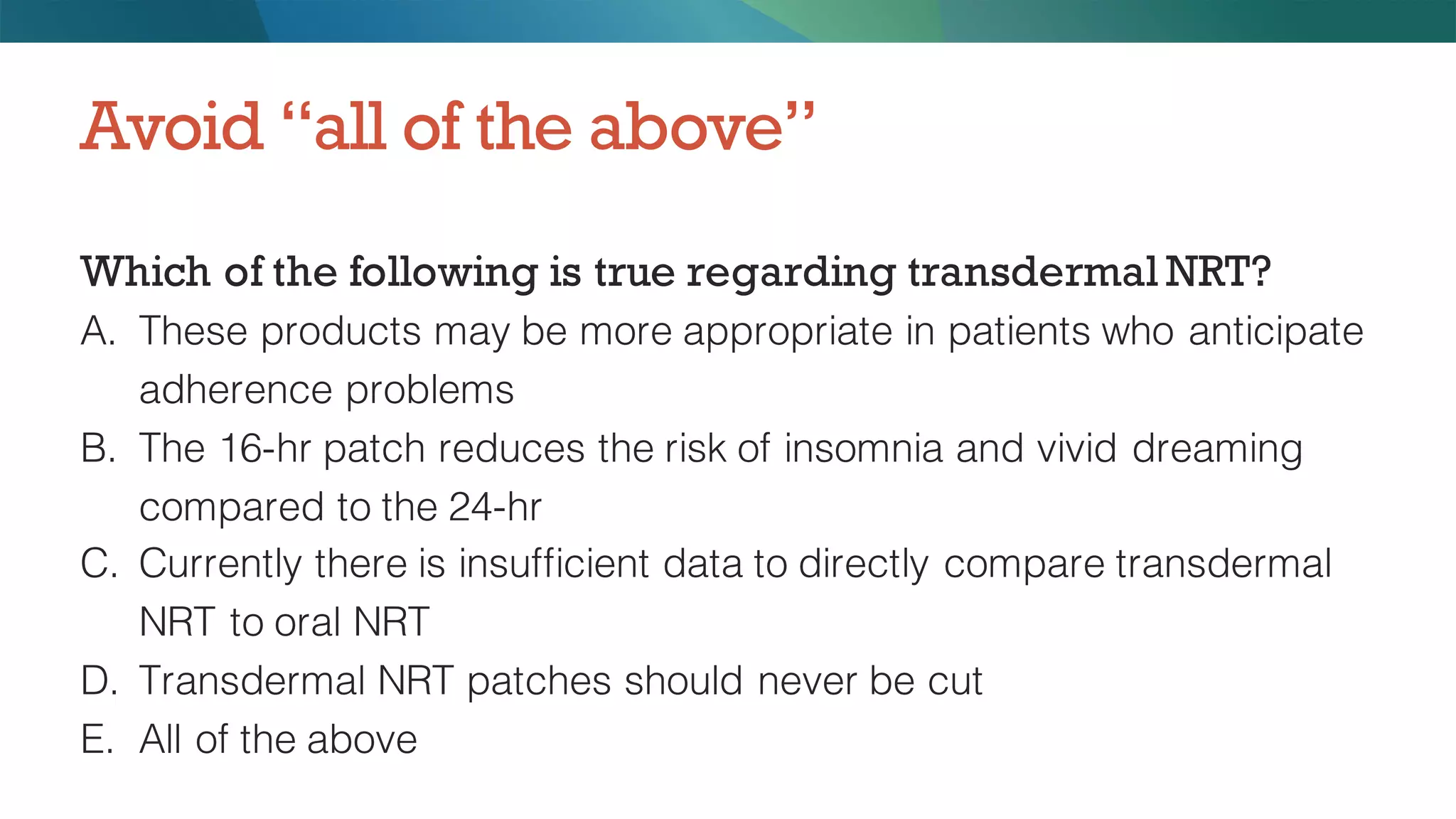 Avoid “all of the above”

Which of the following is true regarding transdermal NRT?

A. These products may be more appropriate in patients who anticipate adherence problems

B. The 16-hr patch reduces the risk of insomnia and vivid dreaming compared to the 24-hr

C. Currently there is insufficient data to directly compare transdermal NRT to oral NRT

D. Transdermal NRT patches should never be cut

E. All of the above